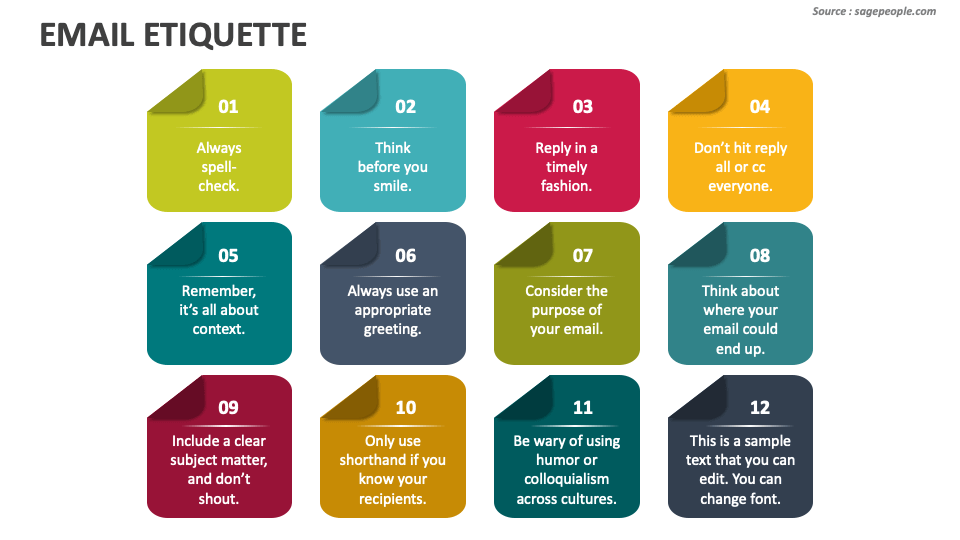 Source : sagepeople.com

EMAIL ETIQUETTE

01
Always spell-check.

02
Think before you smile.

03
Reply in a timely fashion.

04
Don't hit reply all or cc everyone.

05
Remember, it's all about context.

06
Always use an appropriate greeting.

07
Consider the purpose of your email.

08
Think about where your email could end up.

09
Include a clear subject matter, and don't shout.

10
Only use shorthand if you know your recipients.

11
Be wary of using humor or colloquialism across cultures.

12
This is a sample text that you can edit. You can change font.